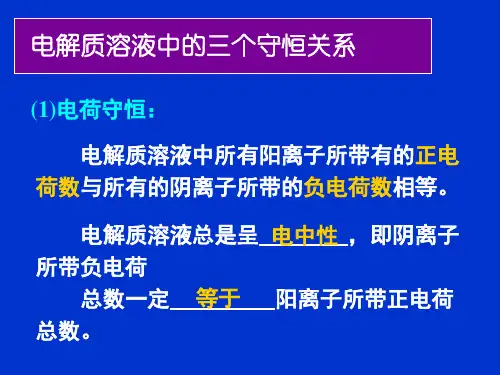 电解质溶液中的三个守恒关系

(1)电荷守恒：

电解质溶液中所有阳离子所带有的正电荷数与所有的阴离子所带的负电荷数相等。

电解质溶液总是呈 电中性 ，即阴离子所带负电荷
总数一定 等于 阳离子所带正电荷总数。